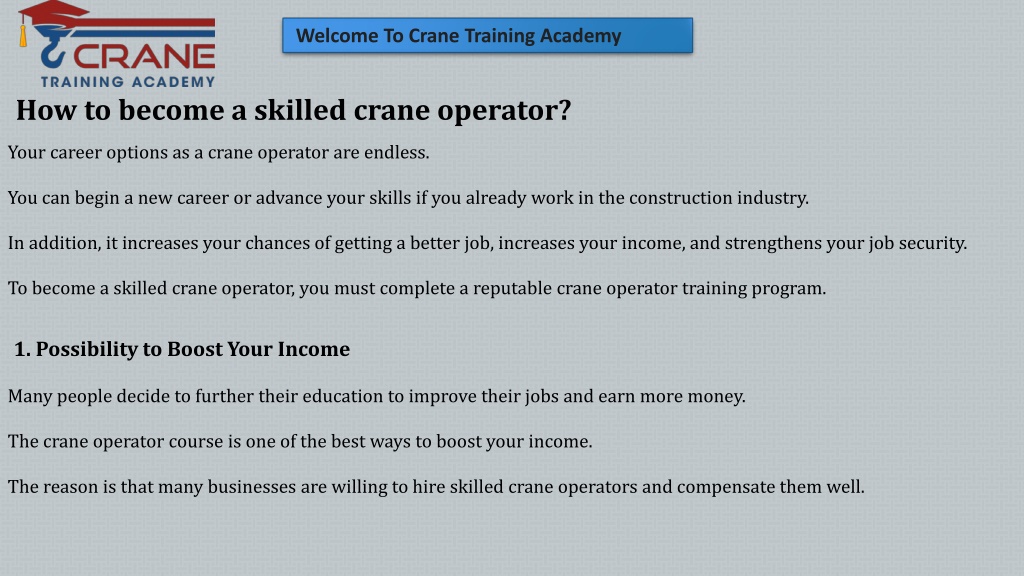 CRANE
TRAINING ACADEMY

Welcome To Crane Training Academy

How to become a skilled crane operator?

Your career options as a crane operator are endless.

You can begin a new career or advance your skills if you already work in the construction industry.

In addition, it increases your chances of getting a better job, increases your income, and strengthens your job security.

To become a skilled crane operator, you must complete a reputable crane operator training program.

1. Possibility to Boost Your Income

Many people decide to further their education to improve their jobs and earn more money.

The crane operator course is one of the best ways to boost your income.

The reason is that many businesses are willing to hire skilled crane operators and compensate them well.